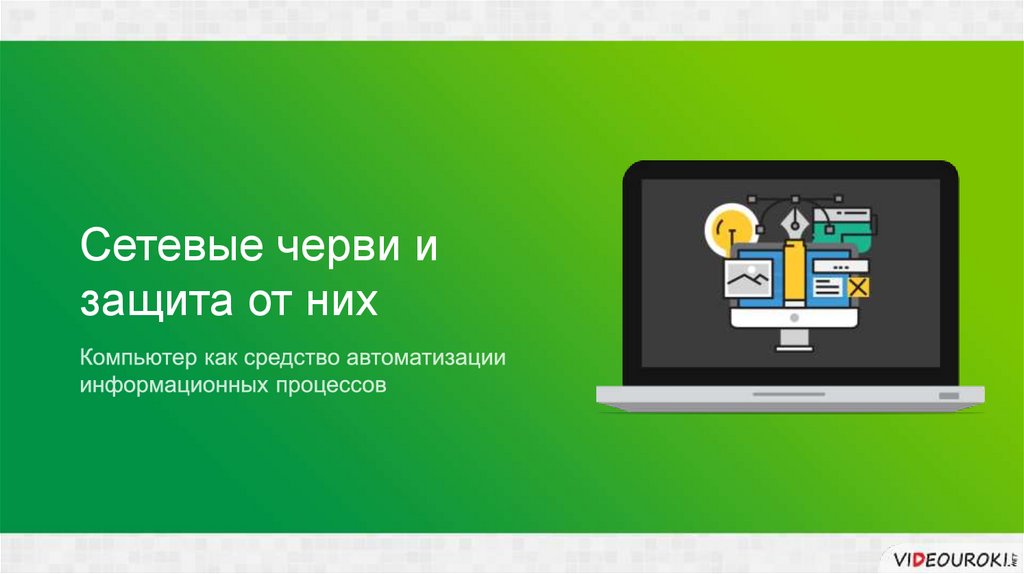 Сетевые черви и защита от них

Компьютер как средство автоматизации информационных процессов

VIDEOUROKI.NET